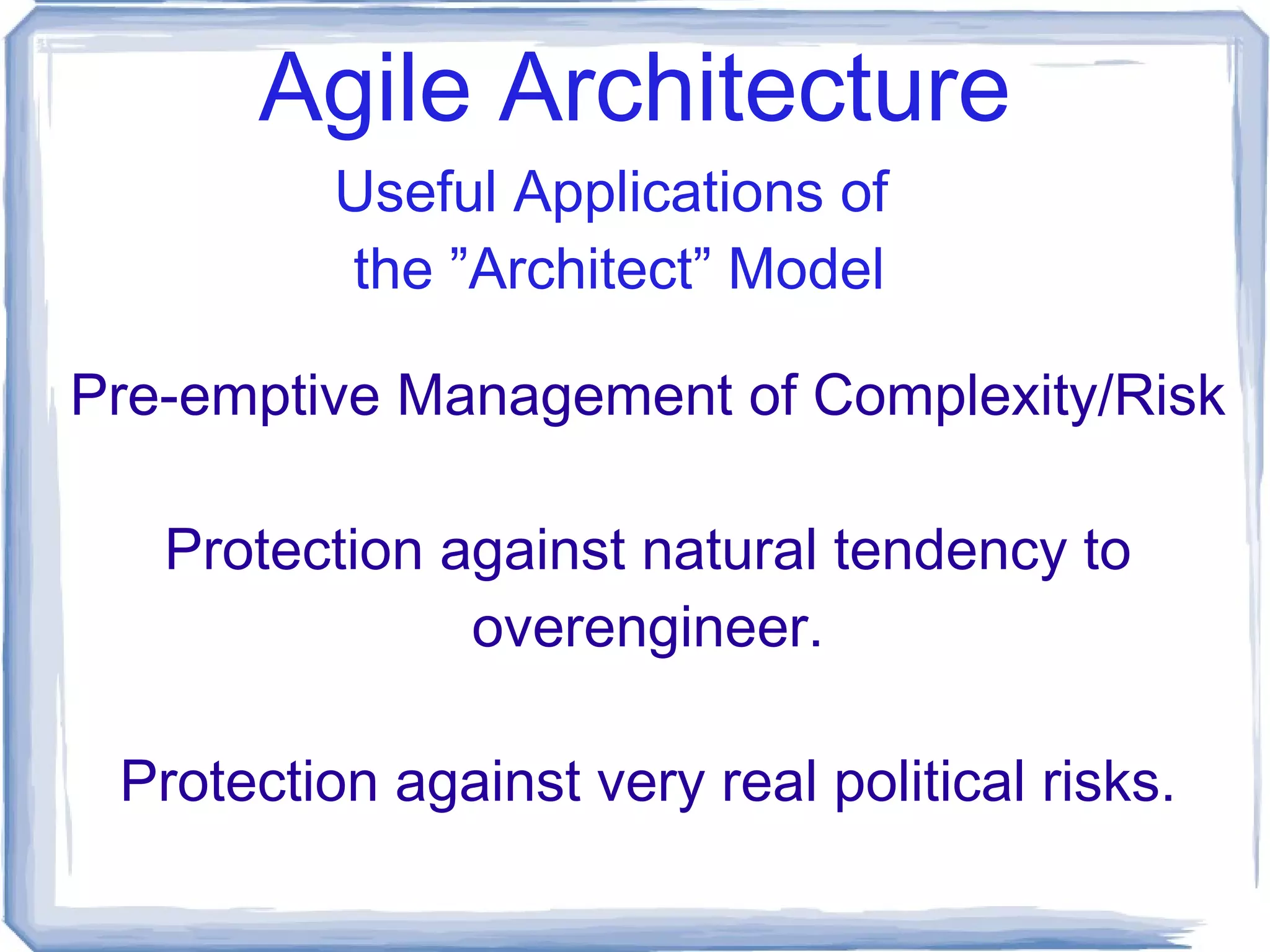 Agile Architecture

Useful Applications of the ”Architect” Model

Pre-emptive Management of Complexity/Risk

Protection against natural tendency to overengineer.

Protection against very real political risks.